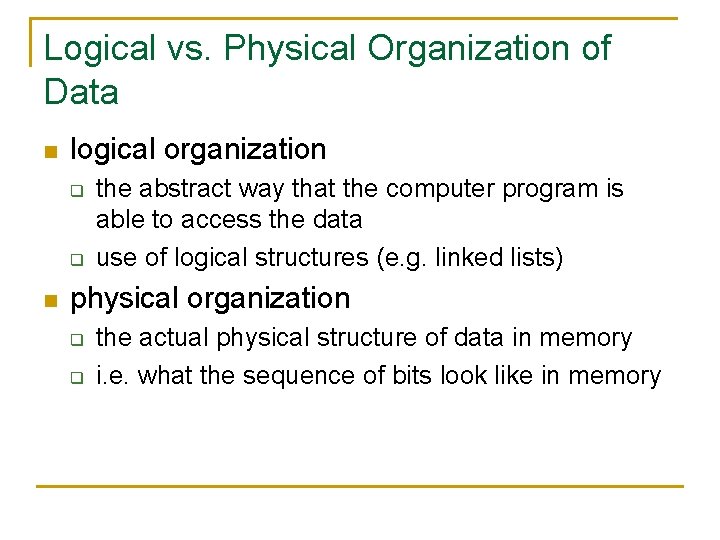 Logical vs. Physical Organization of Data

- logical organization
  - the abstract way that the computer program is able to access the data
  - use of logical structures (e.g. linked lists)
- physical organization
  - the actual physical structure of data in memory
  - i.e. what the sequence of bits look like in memory